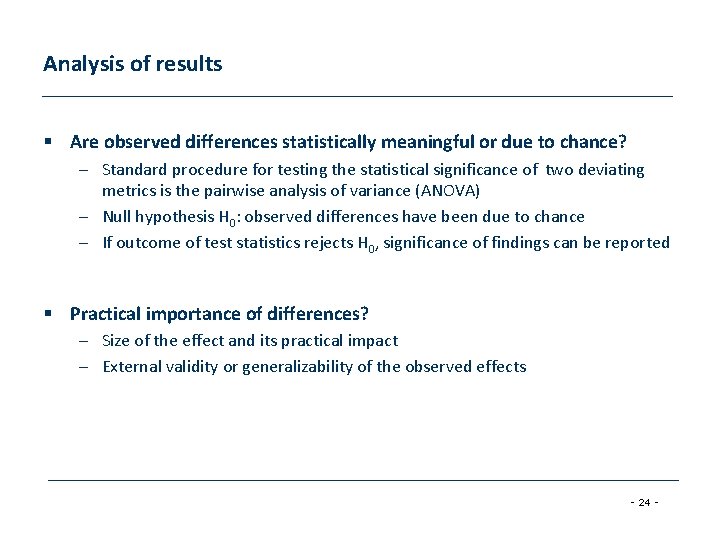 Analysis of results

▪ Are observed differences statistically meaningful or due to chance?

– Standard procedure for testing the statistical significance of two deviating metrics is the pairwise analysis of variance (ANOVA)

– Null hypothesis $H_0$: observed differences have been due to chance

– If outcome of test statistics rejects $H_0$, significance of findings can be reported

▪ Practical importance of differences?

– Size of the effect and its practical impact

– External validity or generalizability of the observed effects

- 24 -